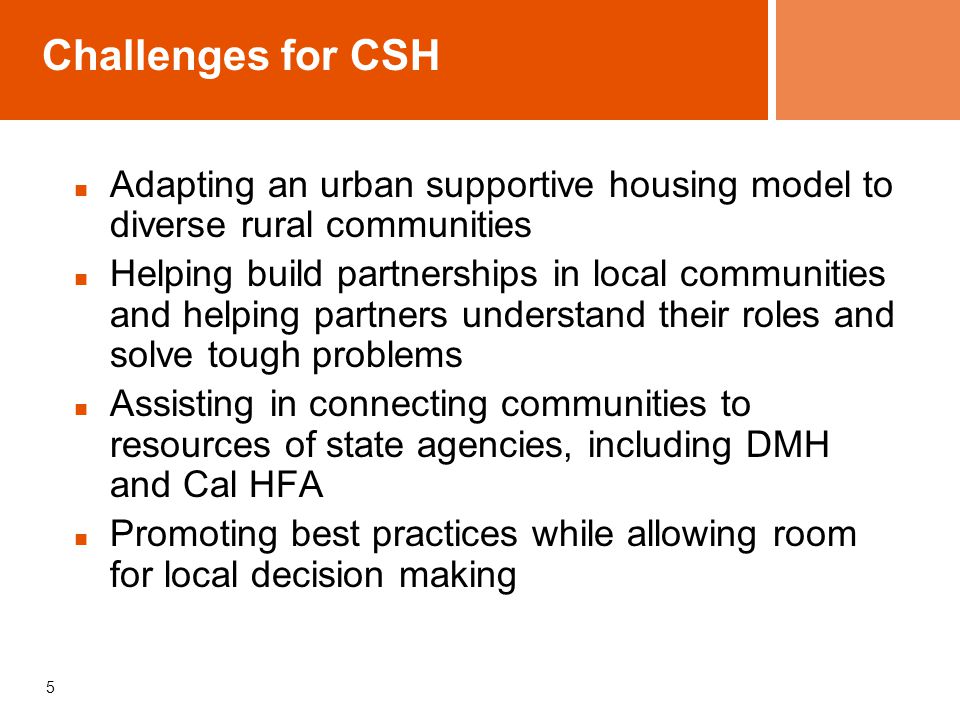 Challenges for CSH

- Adapting an urban supportive housing model to diverse rural communities
- Helping build partnerships in local communities and helping partners understand their roles and solve tough problems
- Assisting in connecting communities to resources of state agencies, including DMH and Cal HFA
- Promoting best practices while allowing room for local decision making

5